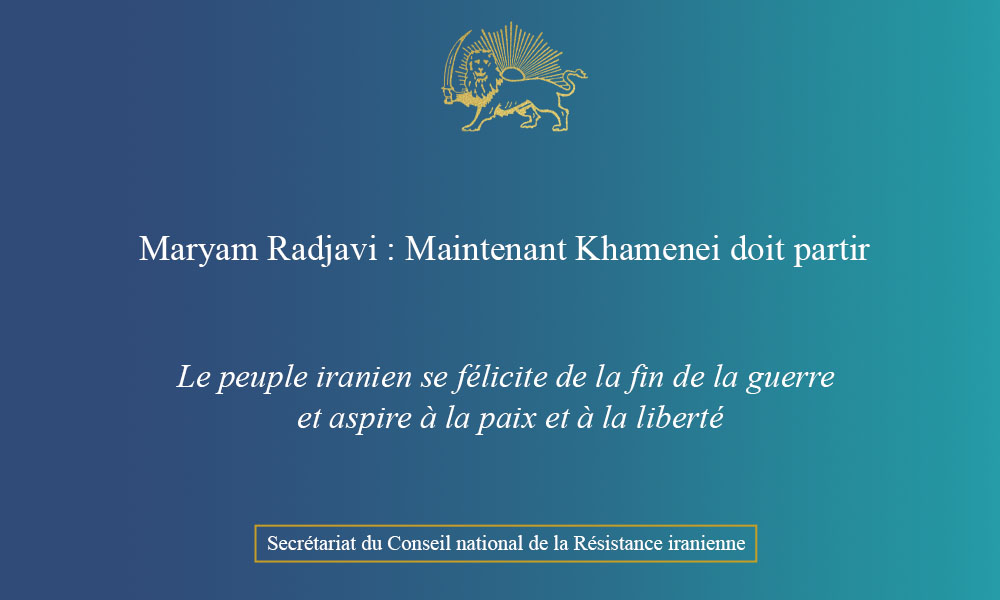 Maryam Radjavi : Maintenant Khamenei doit partir

Le peuple iranien se félicite de la fin de la guerre et aspire à la paix et à la liberté

Secrétariat du Conseil national de la Résistance iranienne